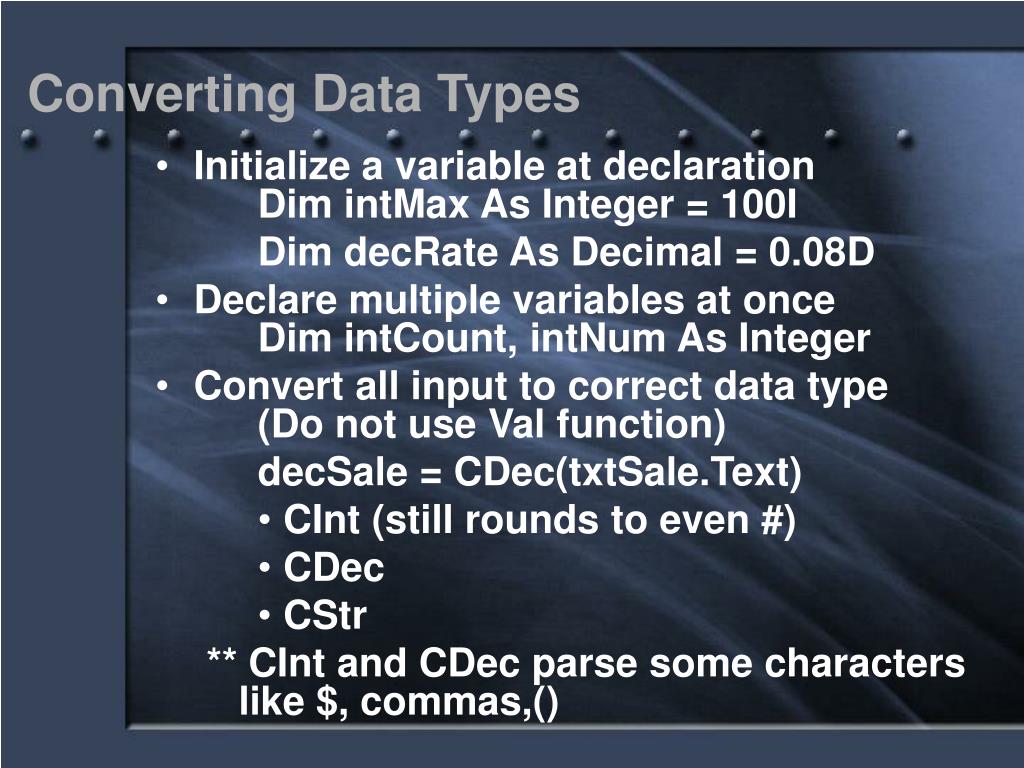 Converting Data Types

• Initialize a variable at declaration
Dim intMax As Integer = 100I
Dim decRate As Decimal = 0.08D
• Declare multiple variables at once
Dim intCount, intNum As Integer
• Convert all input to correct data type
(Do not use Val function)
decSale = CDec(txtSale.Text)
• CInt (still rounds to even #)
• CDec
• CStr
** CInt and CDec parse some characters like $, commas,()